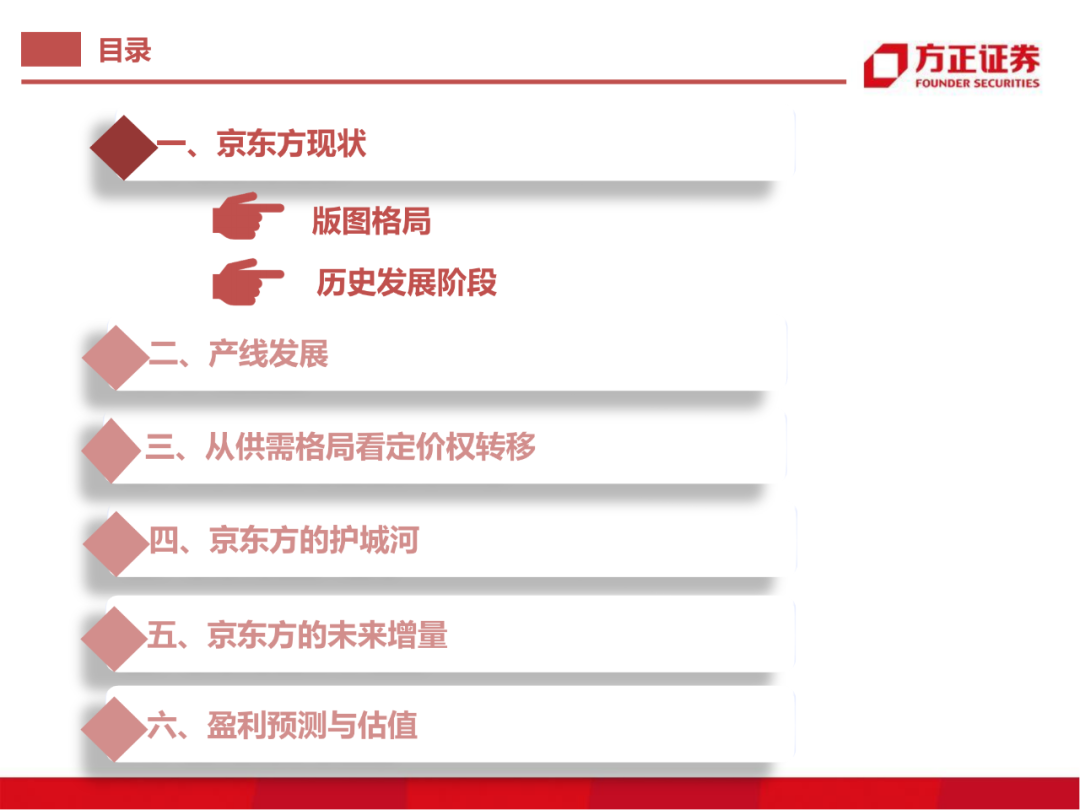 目录

方正证券
FOUNDER SECURITIES

一、京东方现状

版图格局

历史发展阶段

二、产线发展

三、从供需格局看定价权转移

四、京东方的护城河

五、京东方的未来增量

六、盈利预测与估值